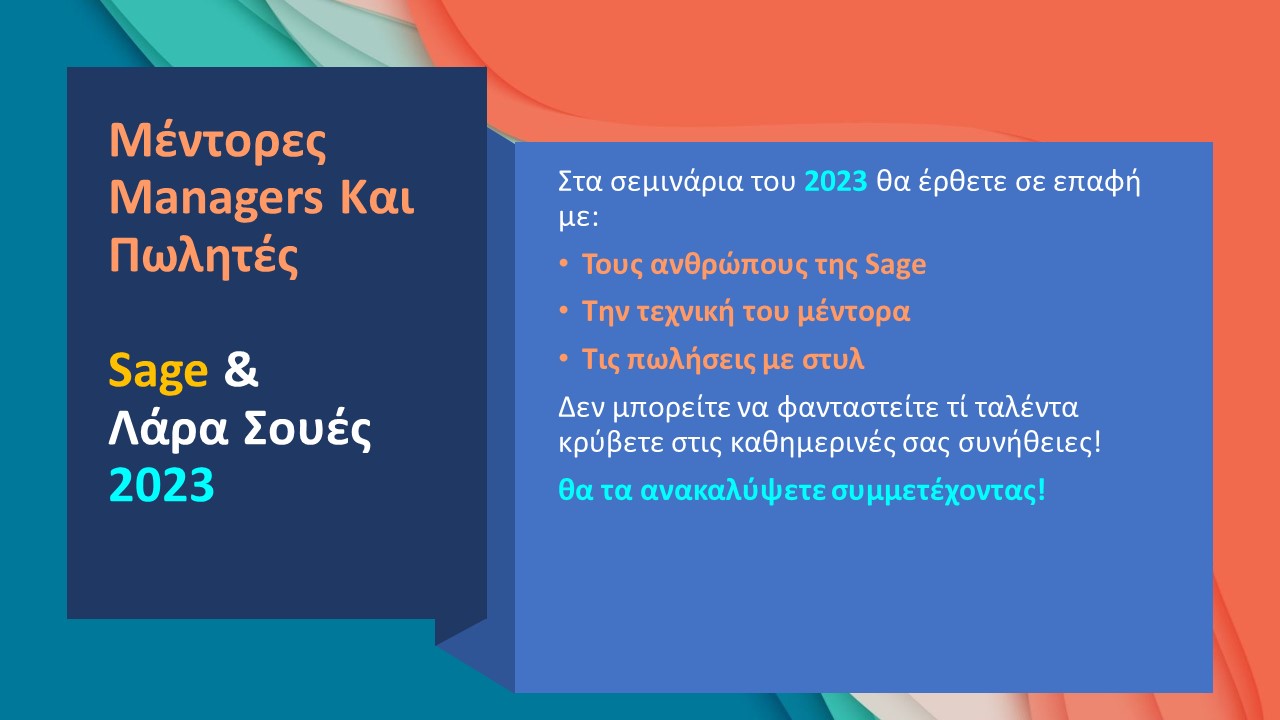 Μέντορες Managers Και Πωλητές

Sage & Λάρα Σουές 2023

Στα σεμινάρια του 2023 θα έρθετε σε επαφή με:

• Τους ανθρώπους της Sage
• Την τεχνική του μέντορα
• Τις πωλήσεις με στυλ

Δεν μπορείτε να φανταστείτε τί ταλέντα κρύβετε στις καθημερινές σας συνήθειες!

θα τα ανακαλύψετε συμμετέχοντας!